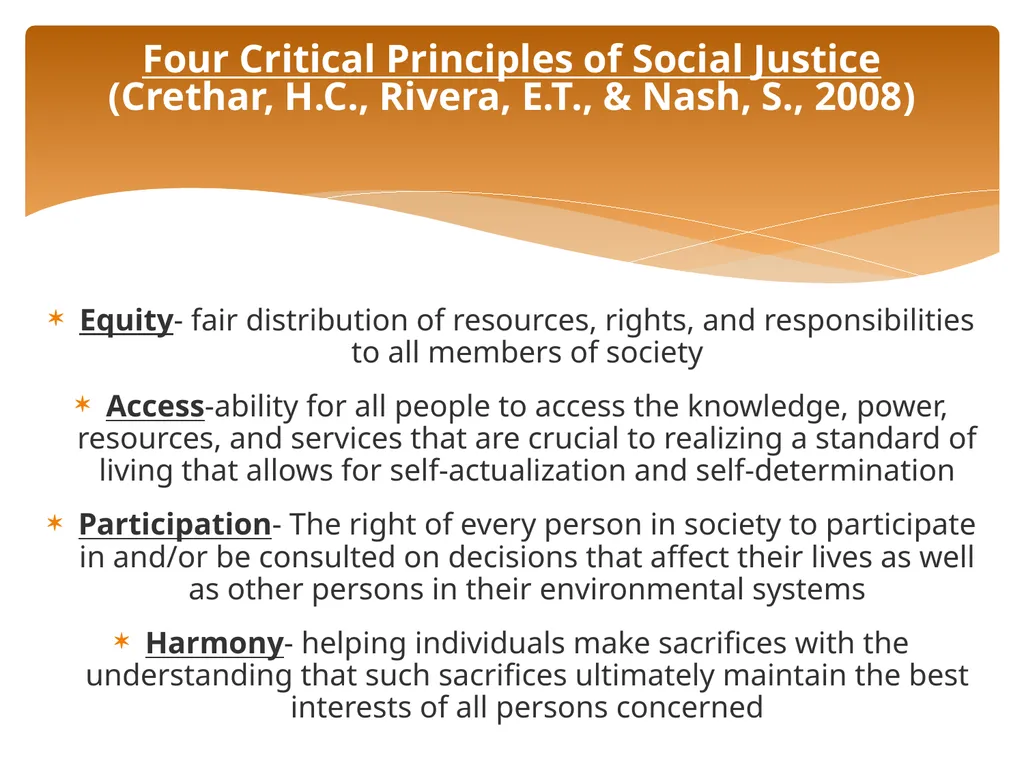 Four Critical Principles of Social Justice
(Crethar, H.C., Rivera, E.T., & Nash, S., 2008)

Equity- fair distribution of resources, rights, and responsibilities to all members of society

Access-ability for all people to access the knowledge, power, resources, and services that are crucial to realizing a standard of living that allows for self-actualization and self-determination

Participation- The right of every person in society to participate in and/or be consulted on decisions that affect their lives as well as other persons in their environmental systems

Harmony- helping individuals make sacrifices with the understanding that such sacrifices ultimately maintain the best interests of all persons concerned